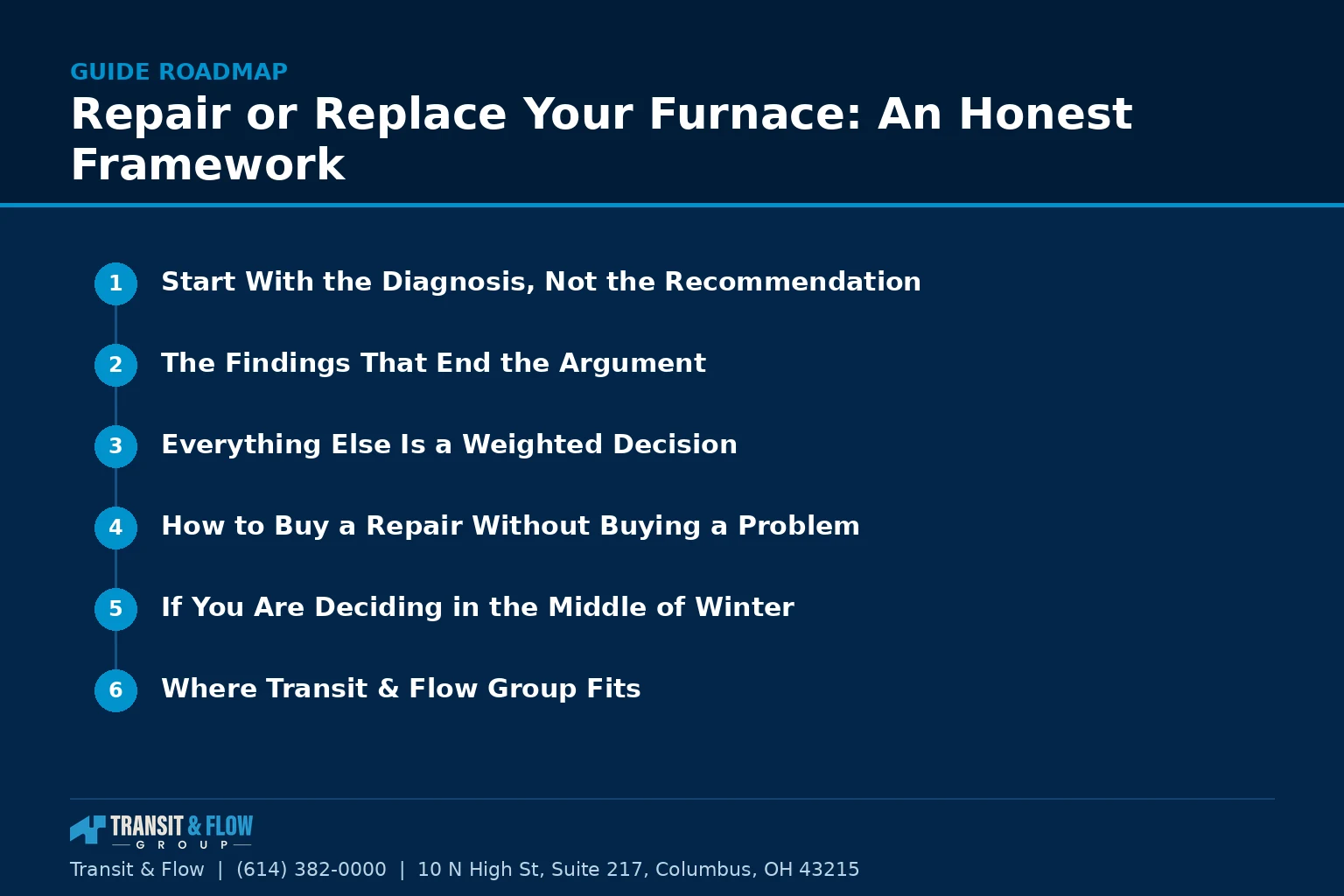 GUIDE ROADMAP

Repair or Replace Your Furnace: An Honest Framework

1 Start With the Diagnosis, Not the Recommendation

2 The Findings That End the Argument

3 Everything Else Is a Weighted Decision

4 How to Buy a Repair Without Buying a Problem

5 If You Are Deciding in the Middle of Winter

6 Where Transit & Flow Group Fits

TRANSIT & FLOW GROUP

Transit & Flow | (614) 382-0000 | 10 N High St, Suite 217, Columbus, OH 43215